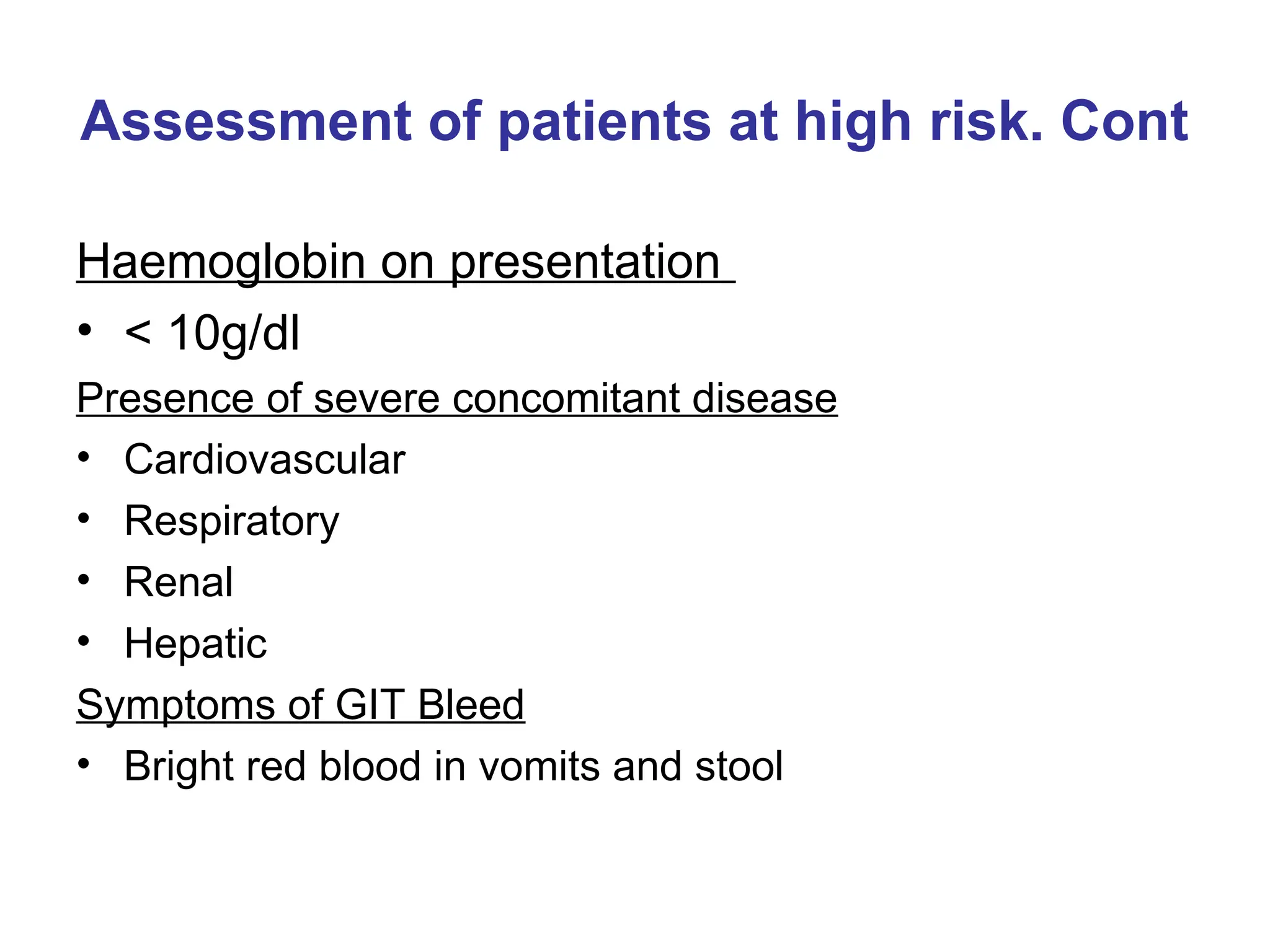 Assessment of patients at high risk. Cont

Haemoglobin on presentation

• < 10g/dl

Presence of severe concomitant disease

• Cardiovascular
• Respiratory
• Renal
• Hepatic

Symptoms of GIT Bleed

• Bright red blood in vomits and stool